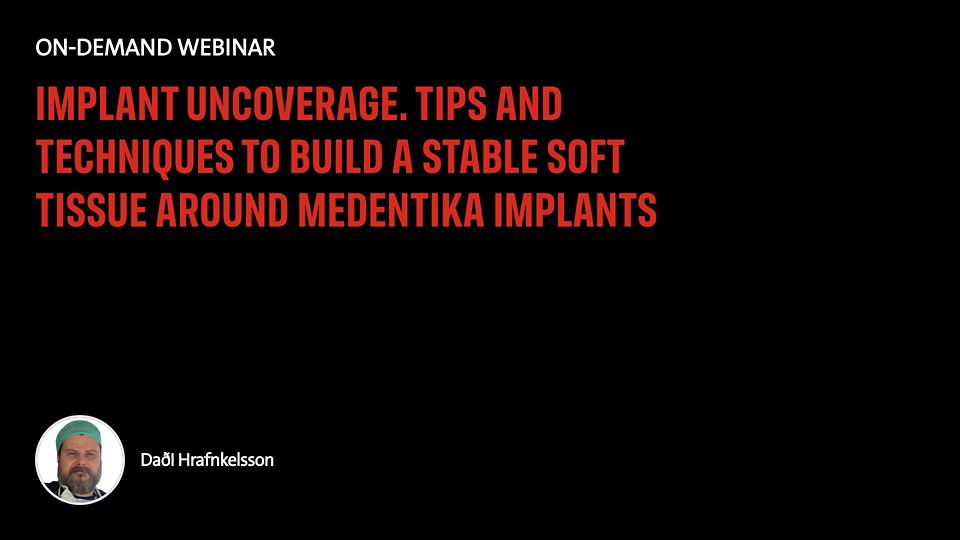 ON-DEMAND WEBINAR

IMPLANT UNCOVERAGE. TIPS AND TECHNIQUES TO BUILD A STABLE SOFT TISSUE AROUND MEDENTIKA IMPLANTS

Daðl Hrafnkelsson